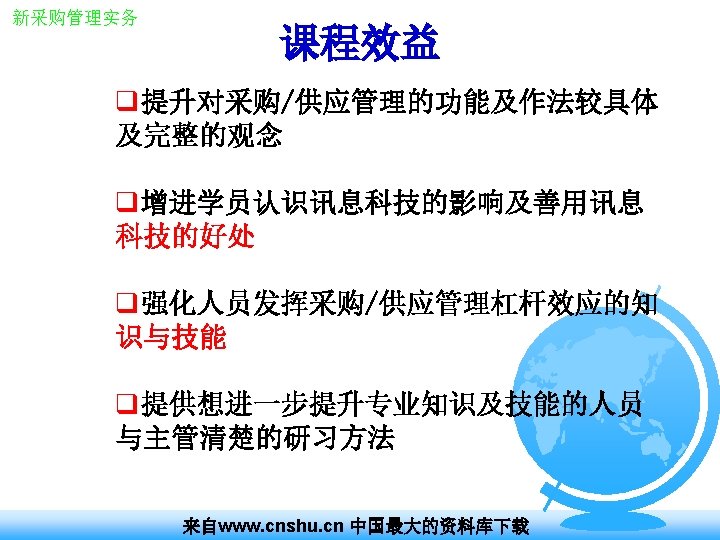 新采购管理实务

课程效益

❑提升对采购/供应管理的功能及作法较具体及完整的观念

❑增进学员认识讯息科技的影响及善用讯息科技的好处

❑强化人员发挥采购/供应管理杠杆效应的知识与技能

❑提供想进一步提升专业知识及技能的人员与主管清楚的研习方法

来自www.cnshu.cn 中国最大的资料库下载